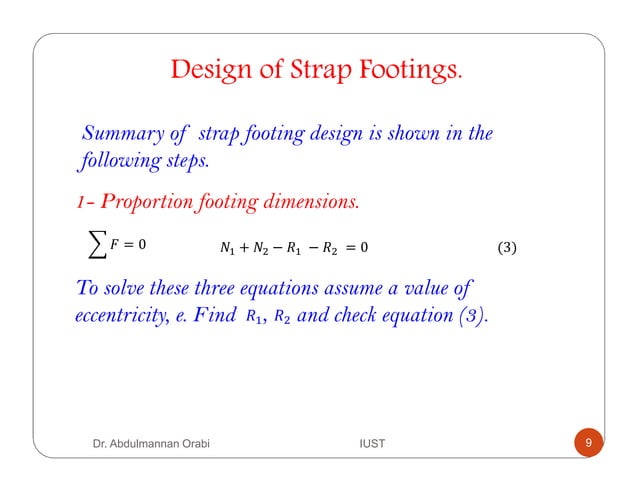 Design of Strap Footings.

Summary of strap footing design is shown in the following steps.

1- Proportion footing dimensions.

$\sum F = 0$ $N_1 + N_2 - R_1 - R_2 = 0$ (3)

To solve these three equations assume a value of eccentricity, e. Find $R_1$, $R_2$ and check equation (3).

Dr. Abdulmannan Orabi IUST 9